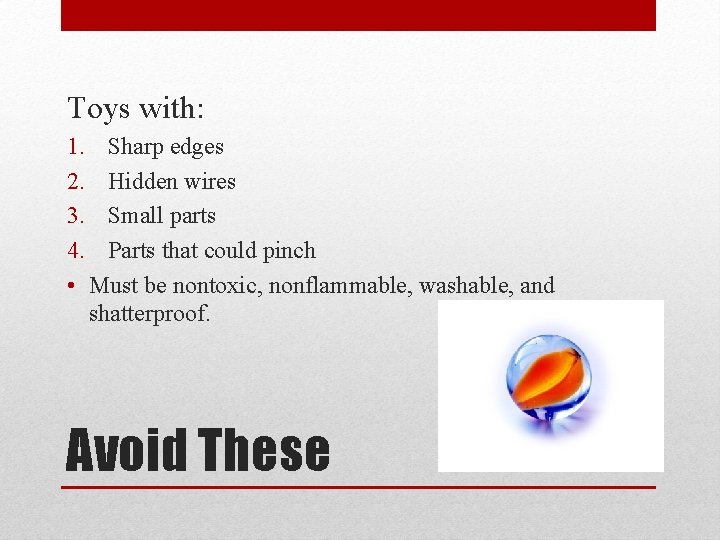 Toys with:

1. Sharp edges
2. Hidden wires
3. Small parts
4. Parts that could pinch

• Must be nontoxic, nonflammable, washable, and shatterproof.

Avoid These